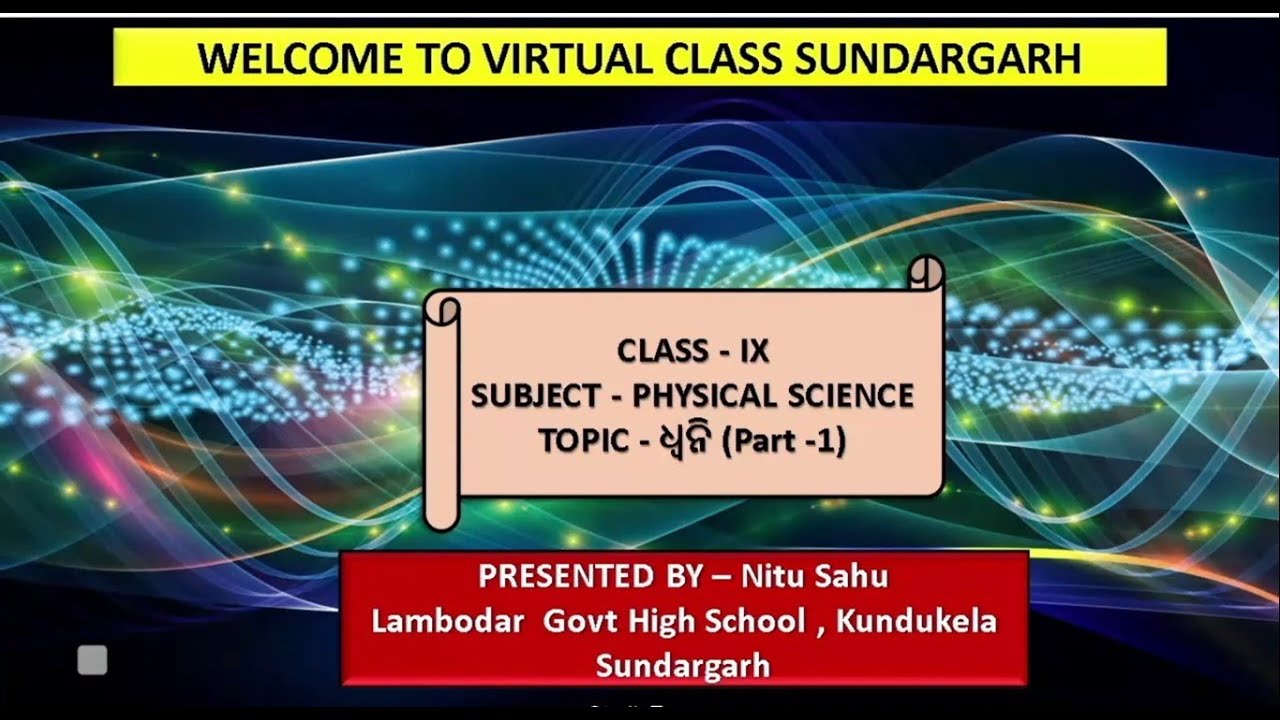 WELCOME TO VIRTUAL CLASS SUNDARGARH

CLASS - IX
SUBJECT - PHYSICAL SCIENCE
TOPIC - ଧ୍ୱନି (Part -1)

PRESENTED BY – Nitu Sahu
Lambodar Govt High School , Kundukela
Sundargarh